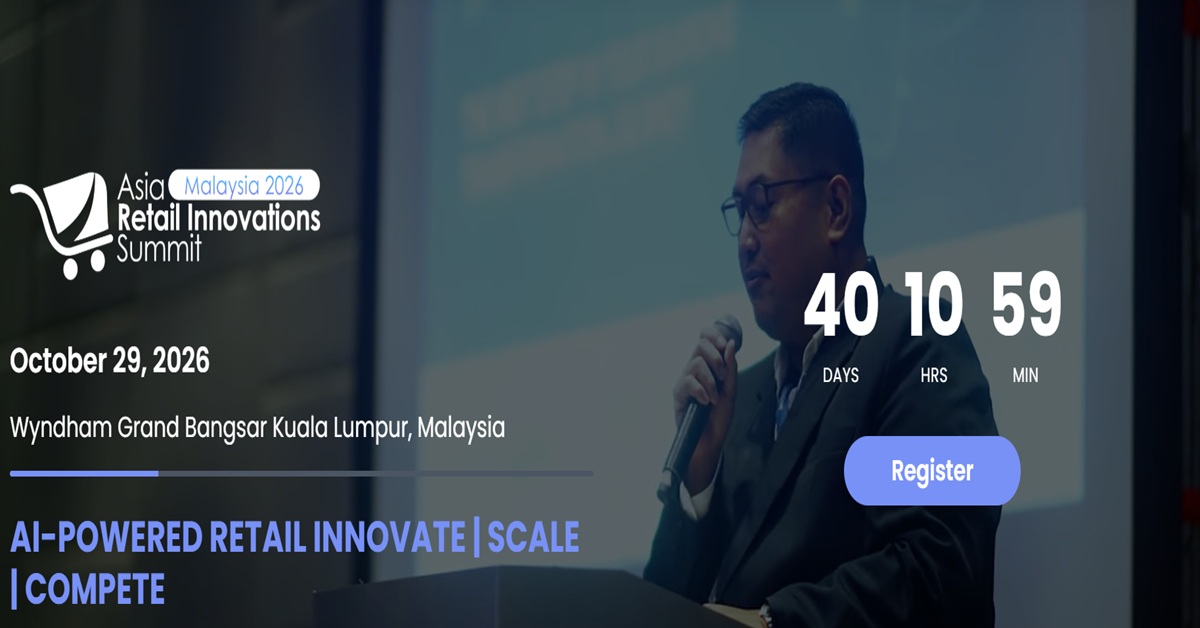 Asia Malaysia 2026
Retail Innovations
Summit

October 29, 2026

Wyndham Grand Bangsar Kuala Lumpur, Malaysia

AI-POWERED RETAIL INNOVATE | SCALE | COMPETE

40 DAYS 10 HRS 59 MIN

Register